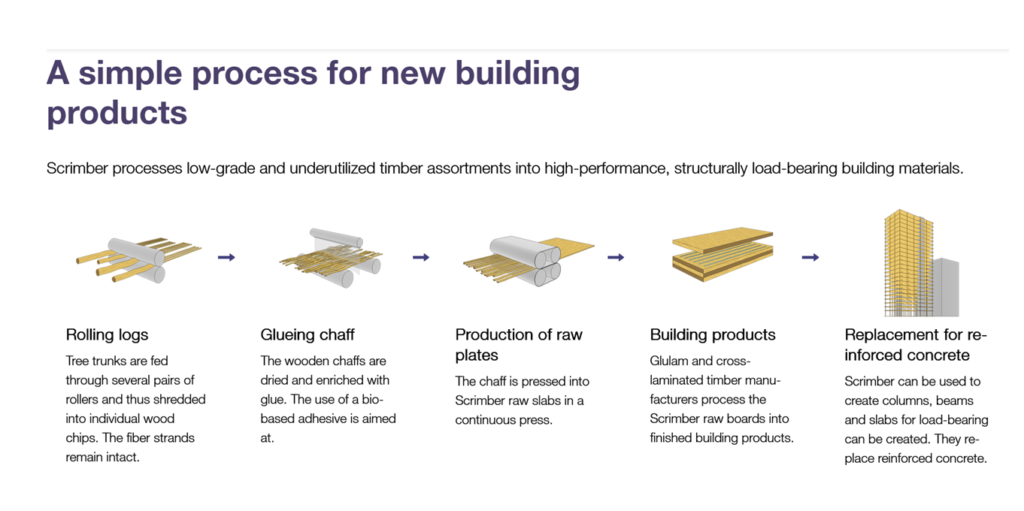 A simple process for new building products

Scrimber processes low-grade and underutilized timber assortments into high-performance, structurally load-bearing building materials.

Rolling logs

Tree trunks are fed through several pairs of rollers and thus shredded into individual wood chips. The fiber strands remain intact.

Glueing chaff

The wooden chaffs are dried and enriched with glue. The use of a bio-based adhesive is aimed at.

Production of raw plates

The chaff is pressed into Scrimber raw slabs in a continuous press.

Building products

Glulam and cross-laminated timber manufacturers process the Scrimber raw boards into finished building products.

Replacement for reinforced concrete

Scrimber can be used to create columns, beams and slabs for load-bearing can be created. They replace reinforced concrete.